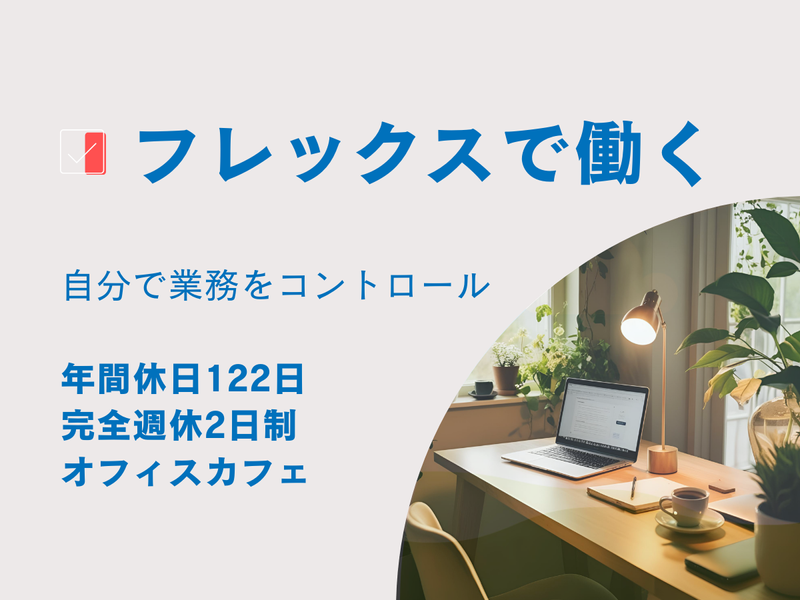 フレックスで働く

自分で業務をコントロール

年間休日122日
完全週休2日制
オフィスカフェ